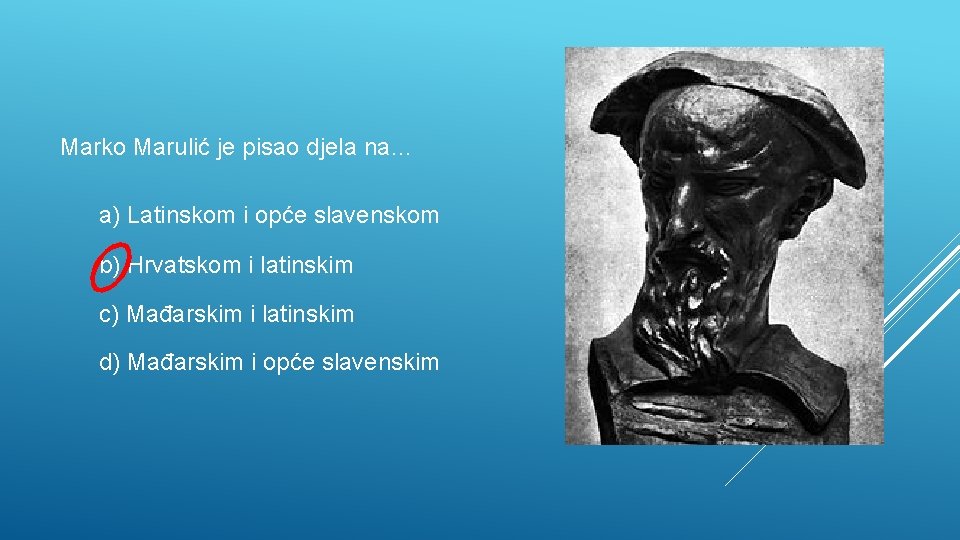 Marko Marulić je pisao djela na…

a) Latinskom i opće slavenskom

b) Hrvatskom i latinskim

c) Mađarskim i latinskim

d) Mađarskim i opće slavenskim